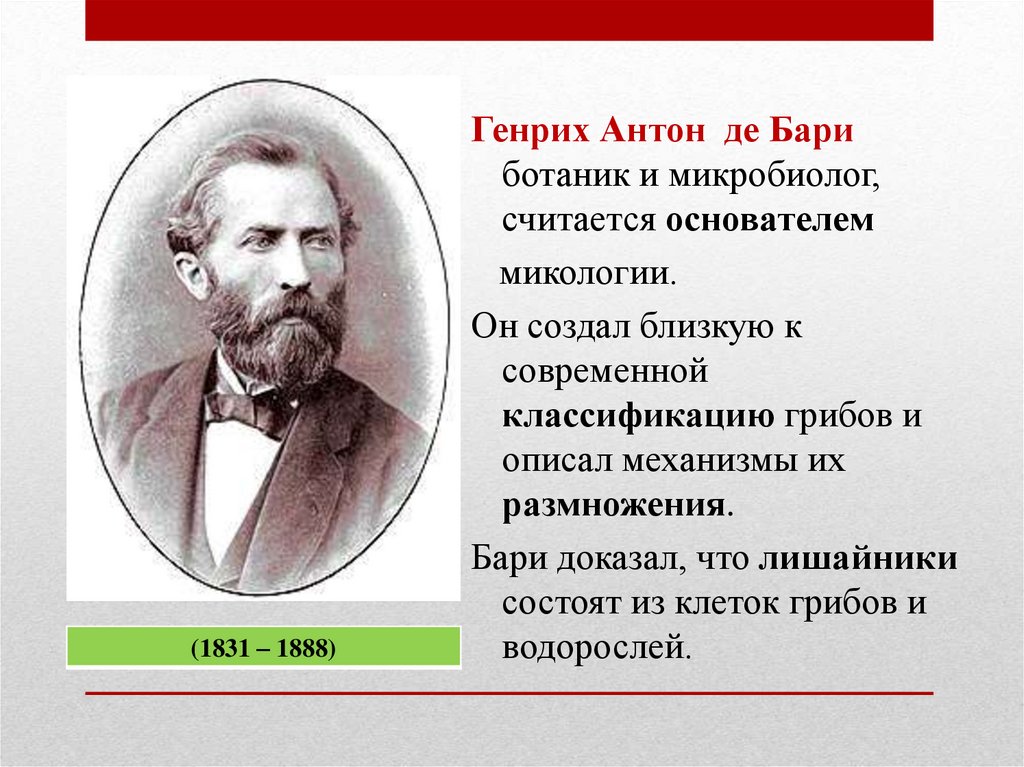 Генрих Антон де Бари ботаник и микробиолог, считается основателем микологии.

Он создал близкую к современной классификацию грибов и описал механизмы их размножения.

Бари доказал, что лишайники состоят из клеток грибов и водорослей.

(1831 – 1888)